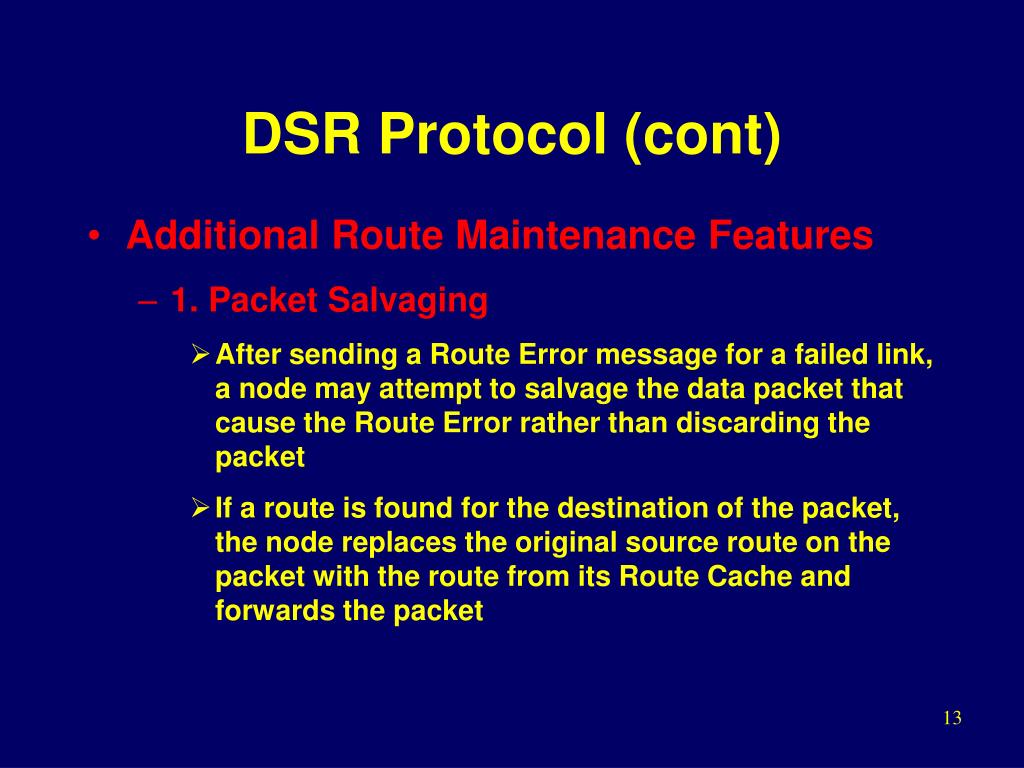 DSR Protocol (cont)

• Additional Route Maintenance Features

– 1. Packet Salvaging

➢ After sending a Route Error message for a failed link, a node may attempt to salvage the data packet that cause the Route Error rather than discarding the packet

➢ If a route is found for the destination of the packet, the node replaces the original source route on the packet with the route from its Route Cache and forwards the packet

13